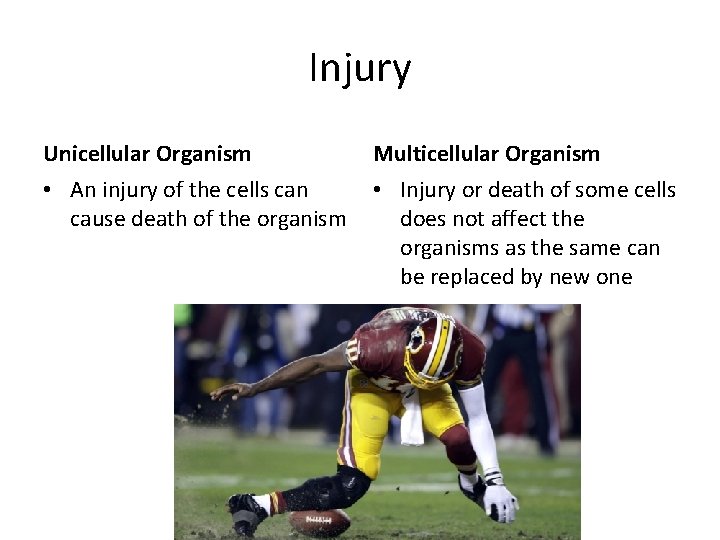 Injury

Unicellular Organism

• An injury of the cells can cause death of the organism

Multicellular Organism

• Injury or death of some cells does not affect the organisms as the same can be replaced by new one